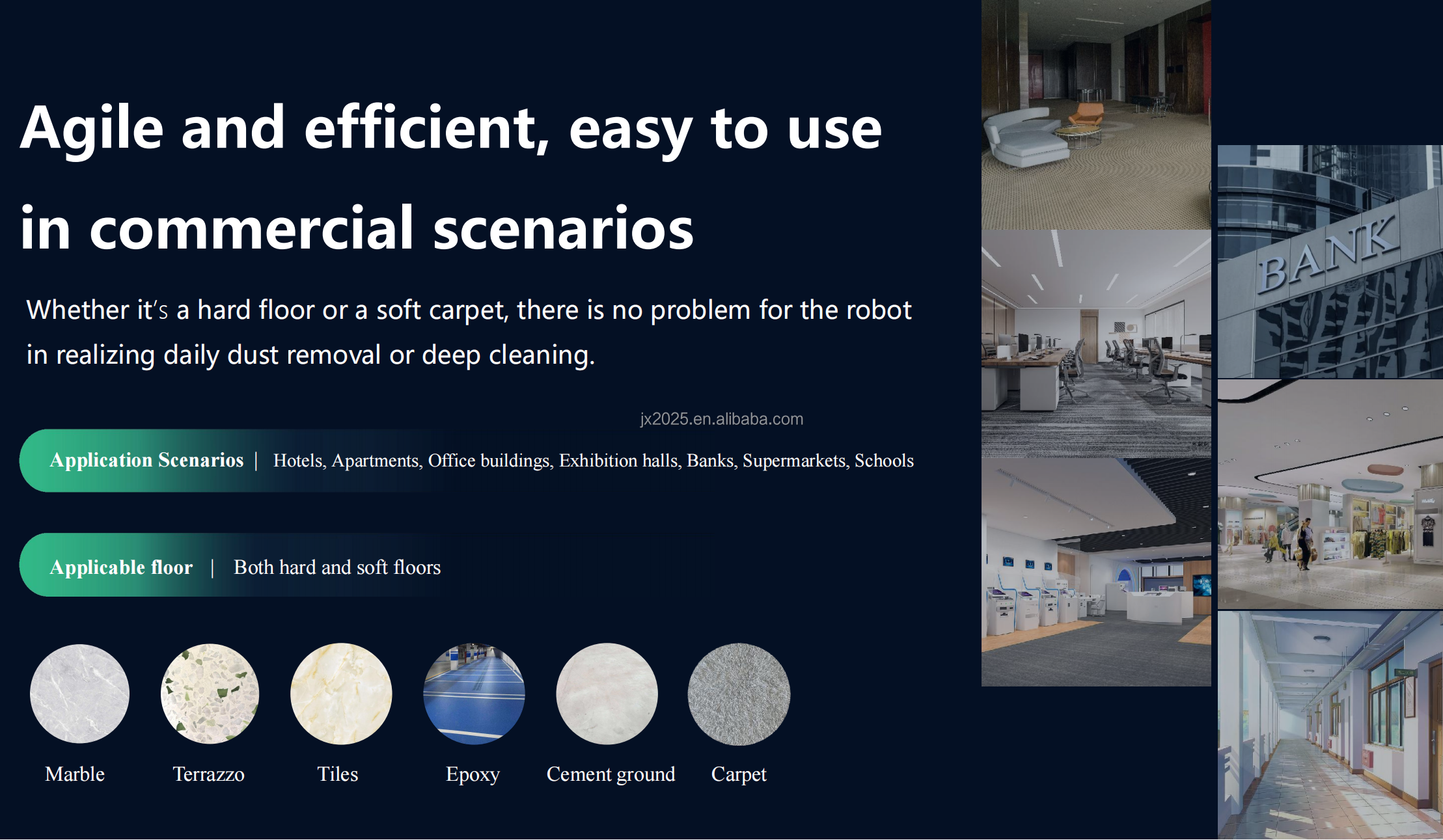 Agile and efficient, easy to use in commercial scenarios

Whether it's a hard floor or a soft carpet, there is no problem for the robot in realizing daily dust removal or deep cleaning.

jx2025.en.alibaba.com

Application Scenarios | Hotels, Apartments, Office buildings, Exhibition halls, Banks, Supermarkets, Schools

Applicable floor | Both hard and soft floors

Marble

Terrazzo

Tiles

Epoxy

Cement ground

Carpet

BANK